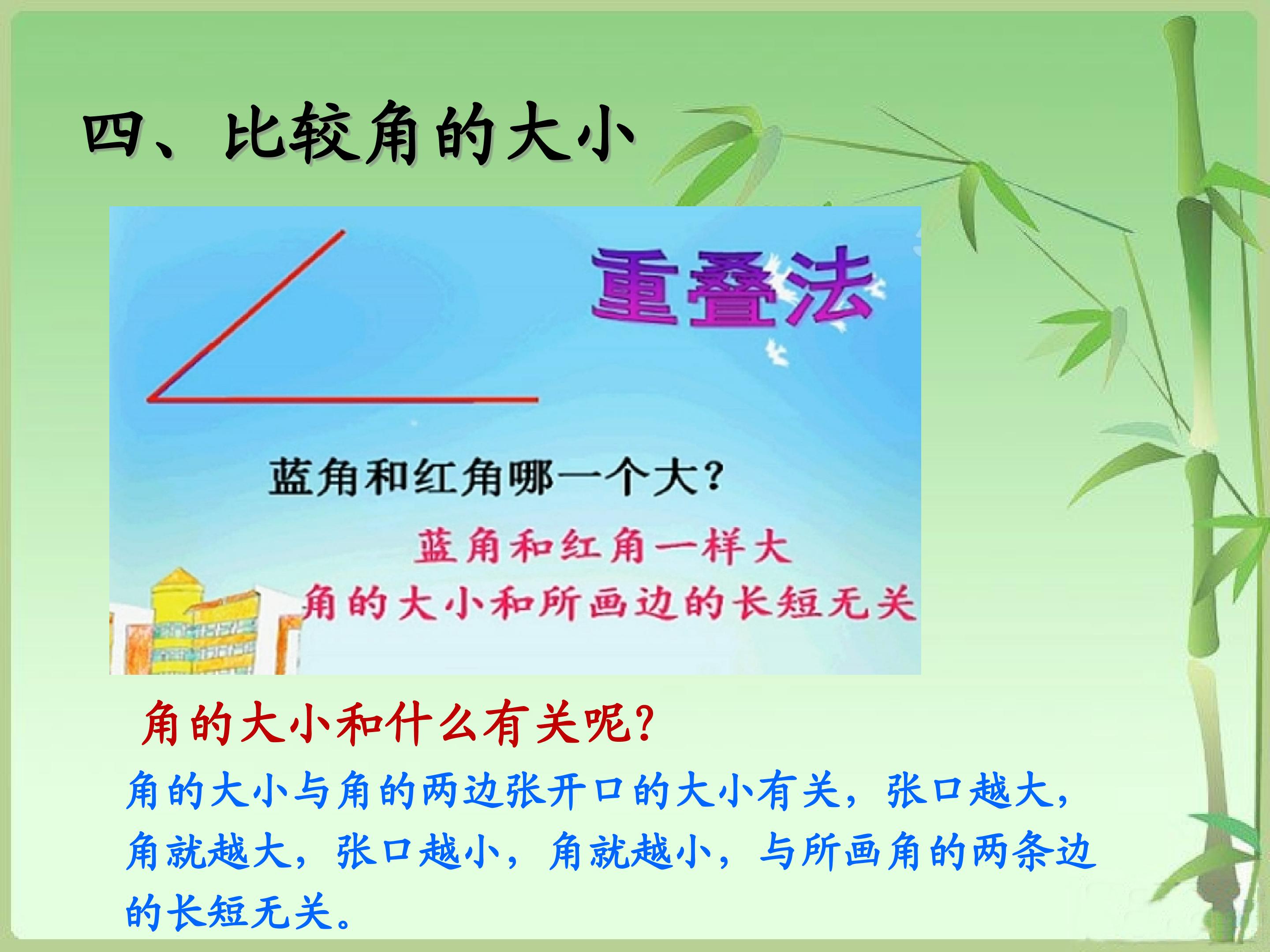 四、比较角的大小

重叠法

蓝角和红角哪一个大？

蓝角和红角一样大

角的大小和所画边的长短无关

角的大小和什么有关呢？

角的大小与角的两边张开口的大小有关，张口越大，角就越大，张口越小，角就越小，与所画角的两条边的长短无关。